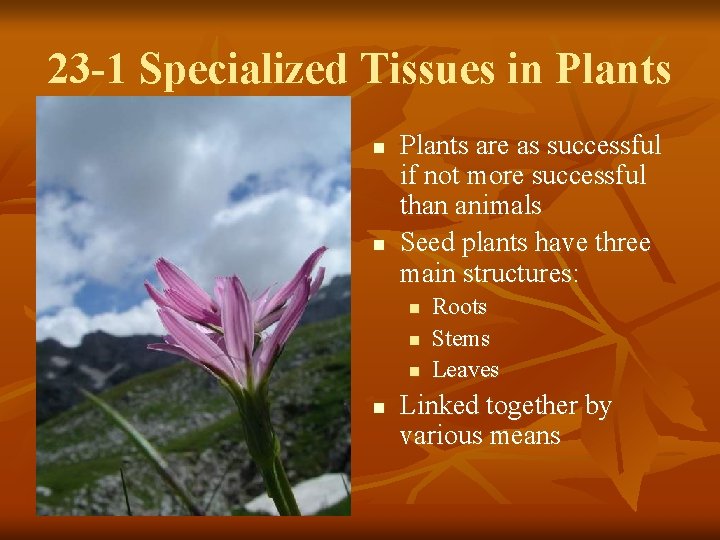 23-1 Specialized Tissues in Plants

- Plants are as successful if not more successful than animals
- Seed plants have three main structures:
  - Roots
  - Stems
  - Leaves
- Linked together by various means